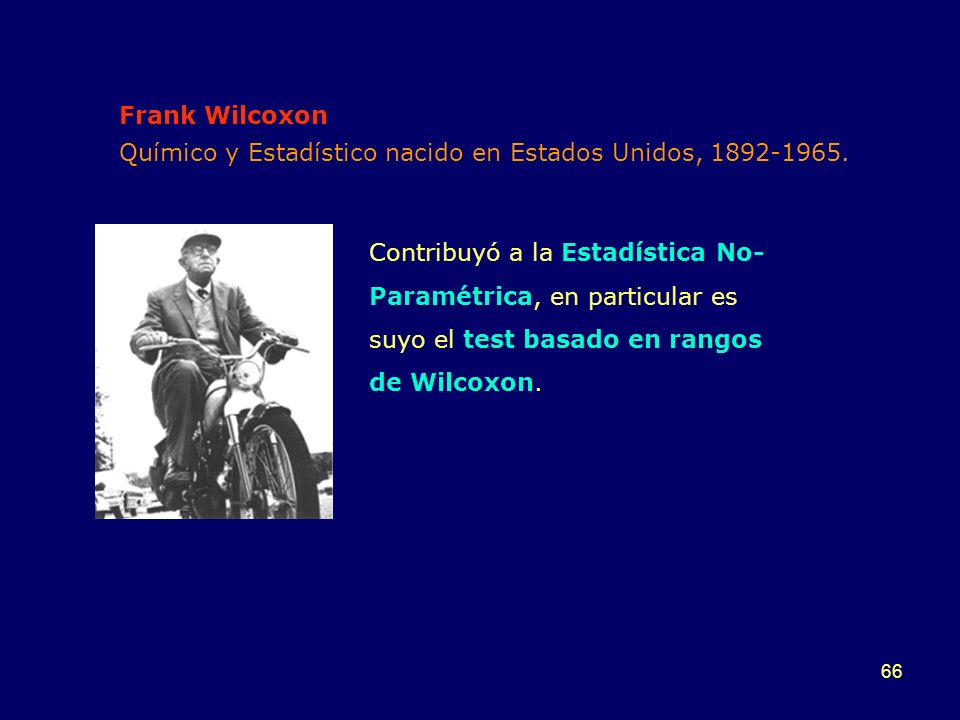 Frank Wilcoxon
Químico y Estadístico nacido en Estados Unidos, 1892-1965.

Contribuyó a la Estadística No-Paramétrica, en particular es suyo el test basado en rangos de Wilcoxon.

66